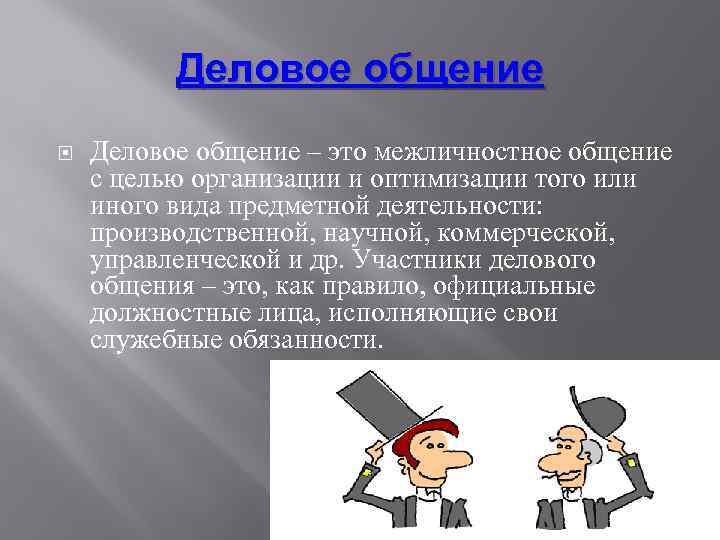 Деловое общение

Деловое общение – это межличностное общение с целью организации и оптимизации того или иного вида предметной деятельности: производственной, научной, коммерческой, управленческой и др. Участники делового общения – это, как правило, официальные должностные лица, исполняющие свои служебные обязанности.